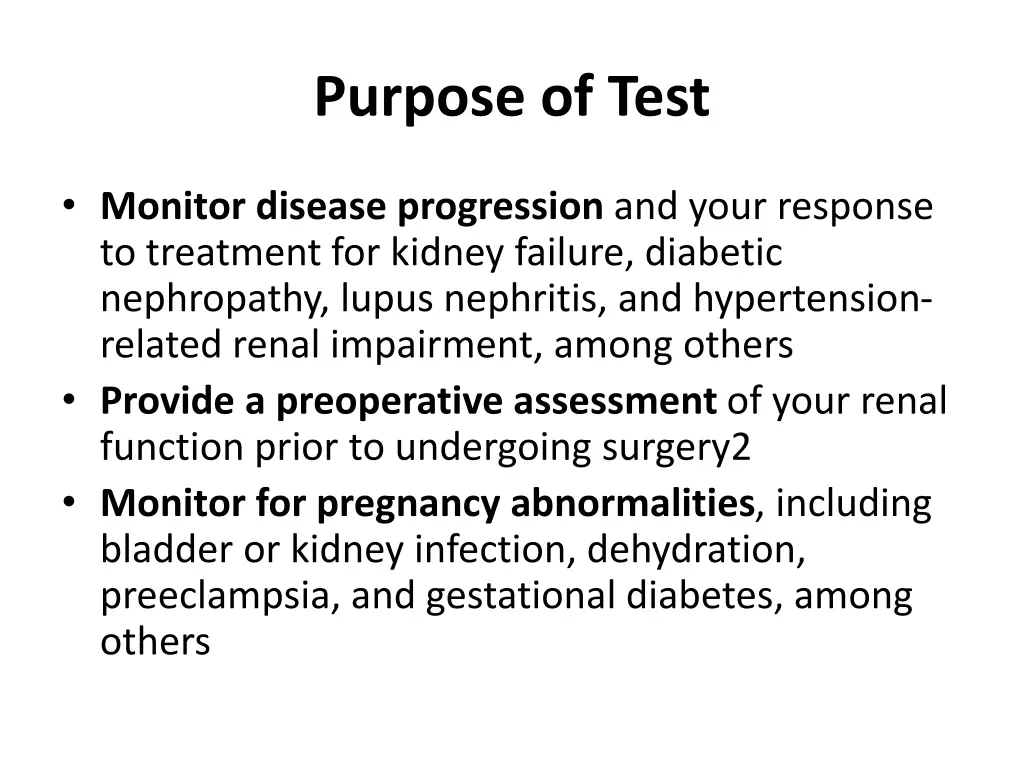 Purpose of Test

• Monitor disease progression and your response to treatment for kidney failure, diabetic nephropathy, lupus nephritis, and hypertension-related renal impairment, among others
• Provide a preoperative assessment of your renal function prior to undergoing surgery2
• Monitor for pregnancy abnormalities, including bladder or kidney infection, dehydration, preeclampsia, and gestational diabetes, among others